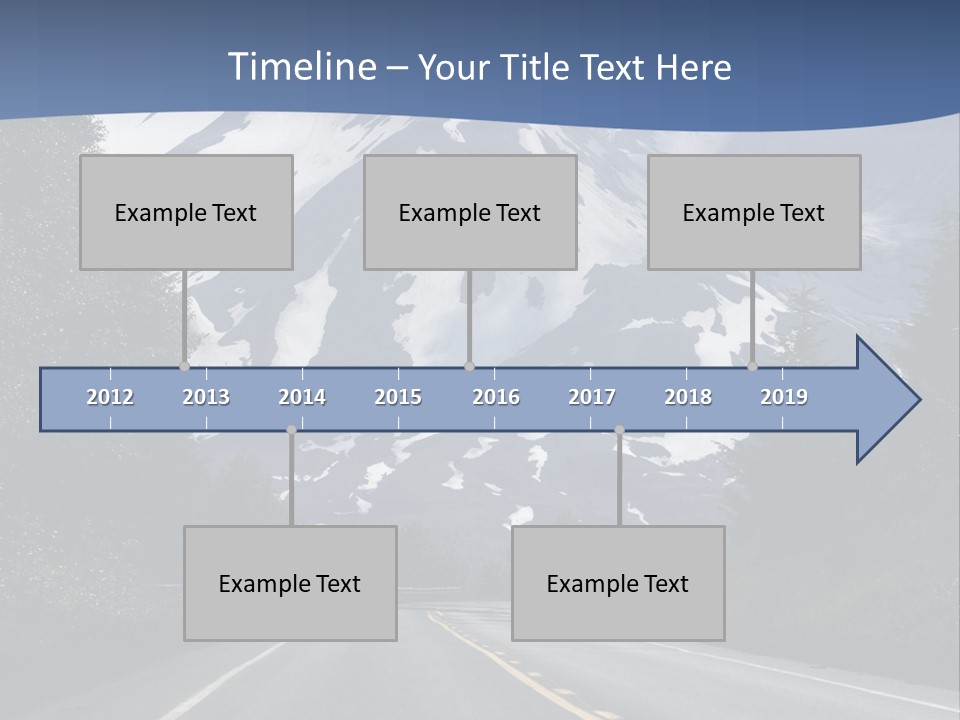 Timeline – Your Title Text Here

Example Text

Example Text

Example Text

2012 2013 2014 2015 2016 2017 2018 2019

Example Text

Example Text